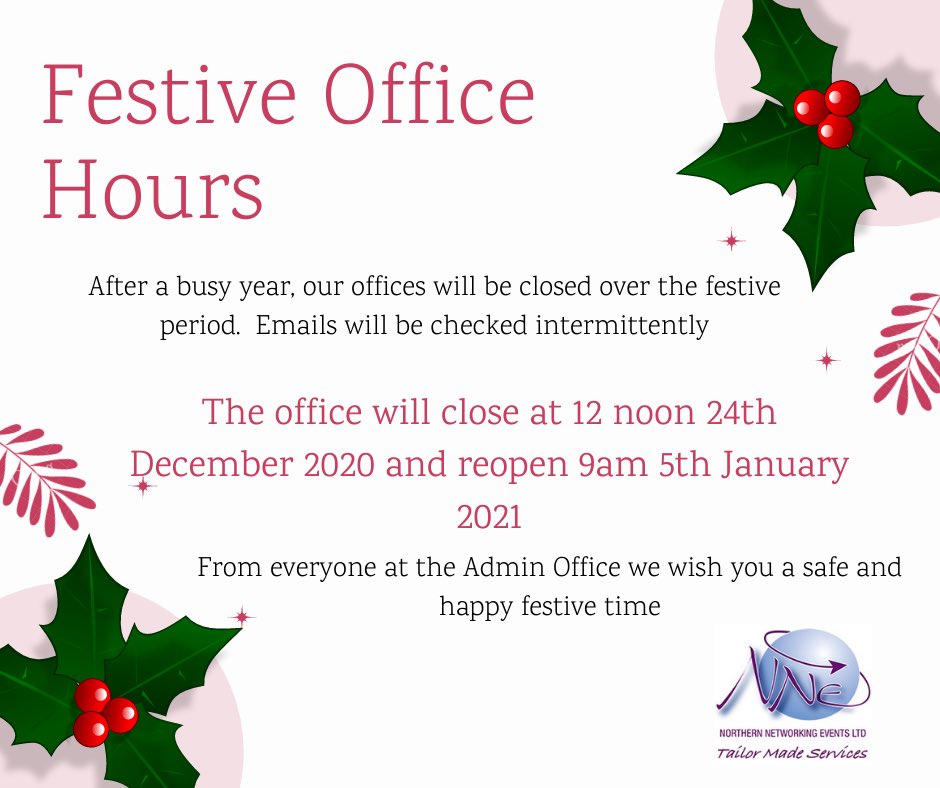 Festive Office Hours

After a busy year, our offices will be closed over the festive period. Emails will be checked intermittently

The office will close at 12 noon 24th December 2020 and reopen 9am 5th January 2021

From everyone at the Admin Office we wish you a safe and happy festive time

NNe
NORTHERN NETWORKING EVENTS LTD
Tailor Made Services